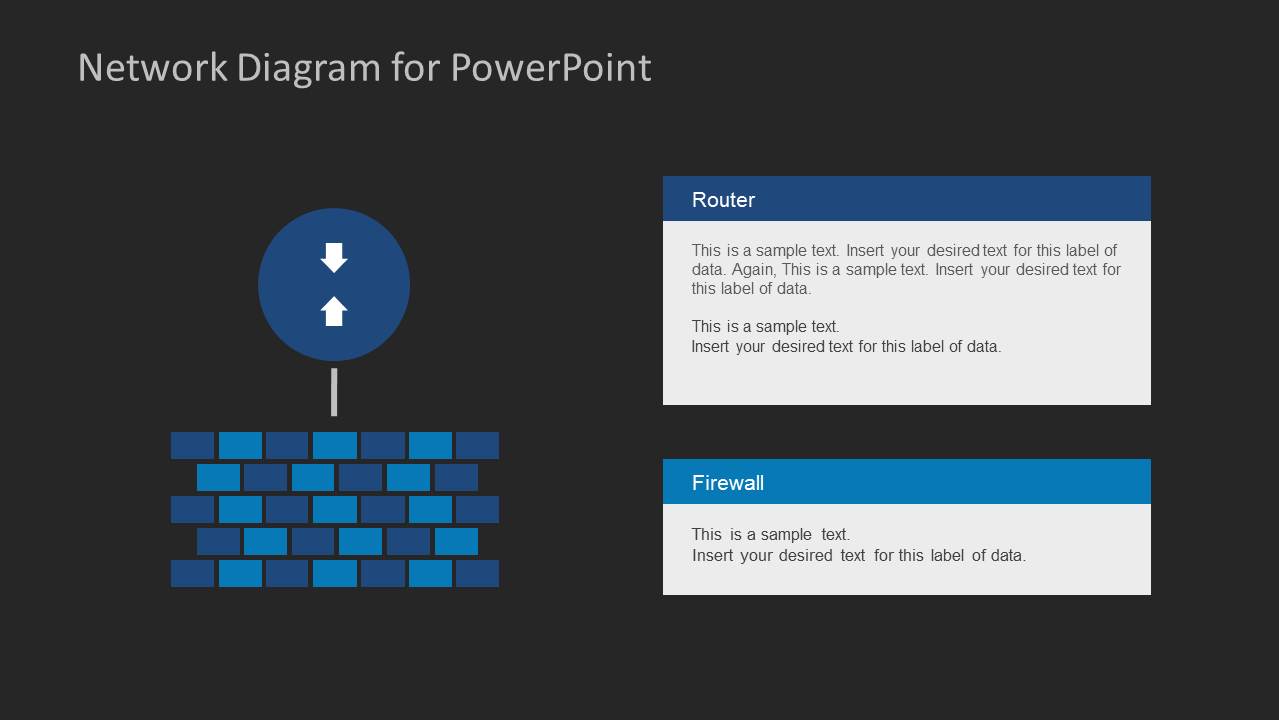 Network Diagram for PowerPoint

Router

This is a sample text. Insert your desired text for this label of data. Again, This is a sample text. Insert your desired text for this label of data.

This is a sample text.
Insert your desired text for this label of data.

Firewall

This is a sample text.
Insert your desired text for this label of data.